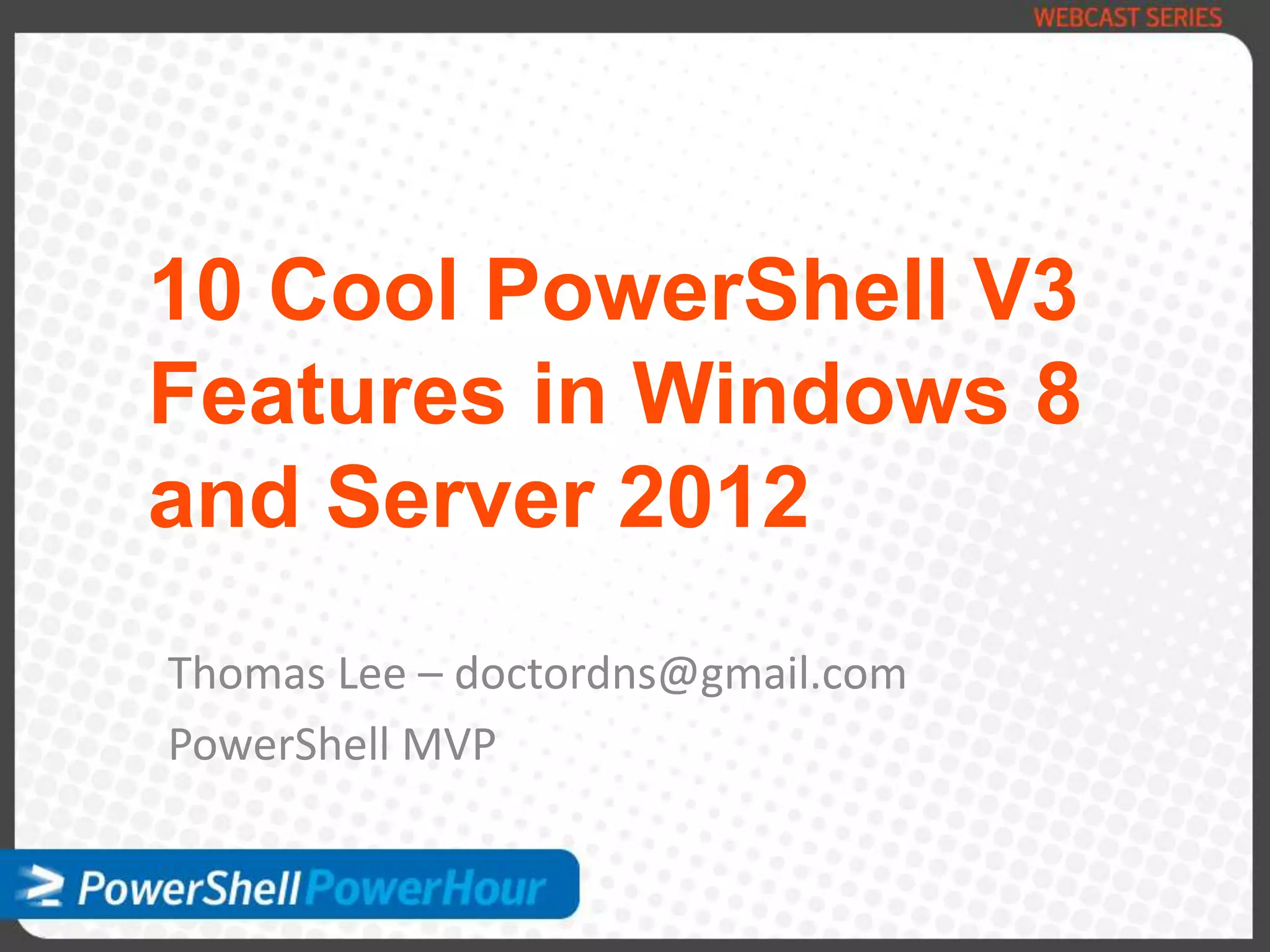 WEBCAST SERIES

10 Cool PowerShell V3 Features in Windows 8 and Server 2012

Thomas Lee – doctordns@gmail.com

PowerShell MVP

PowerShell PowerHour